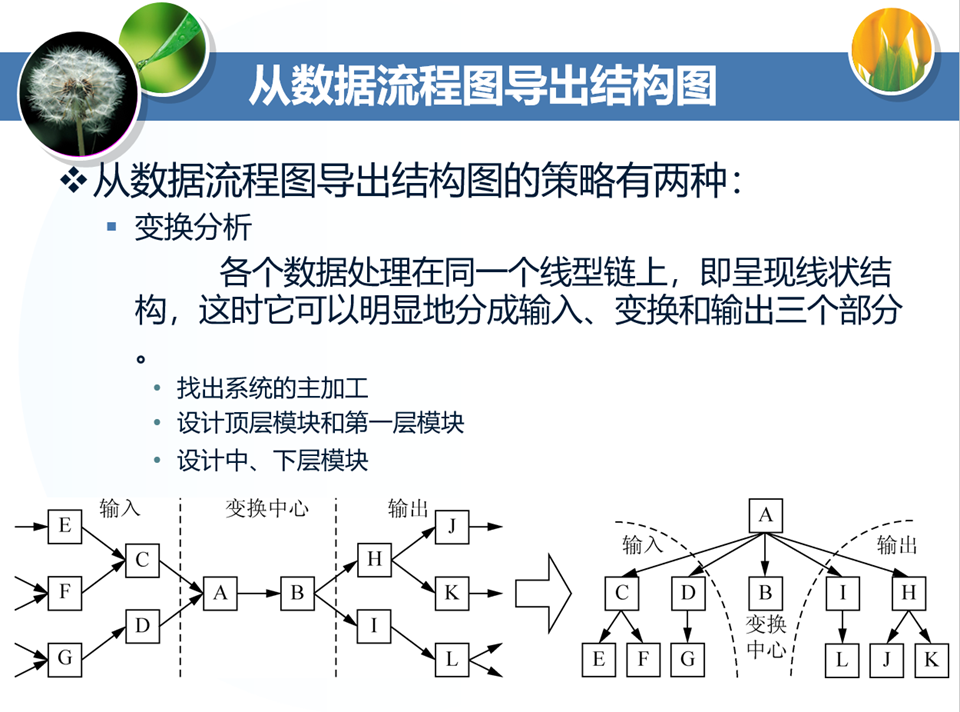 从数据流程图导出结构图

❖ 从数据流程图导出结构图的策略有两种：

▪ 变换分析

各个数据处理在同一个线型链上，即呈现线状结构，这时它可以明显地分成输入、变换和输出三个部分。

• 找出系统的主加工
• 设计顶层模块和第一层模块
• 设计中、下层模块

输入 变换中心 输出

E F G C D A B H I J K L

A

输入 输出

C D B I H

变换中心

E F G L J K